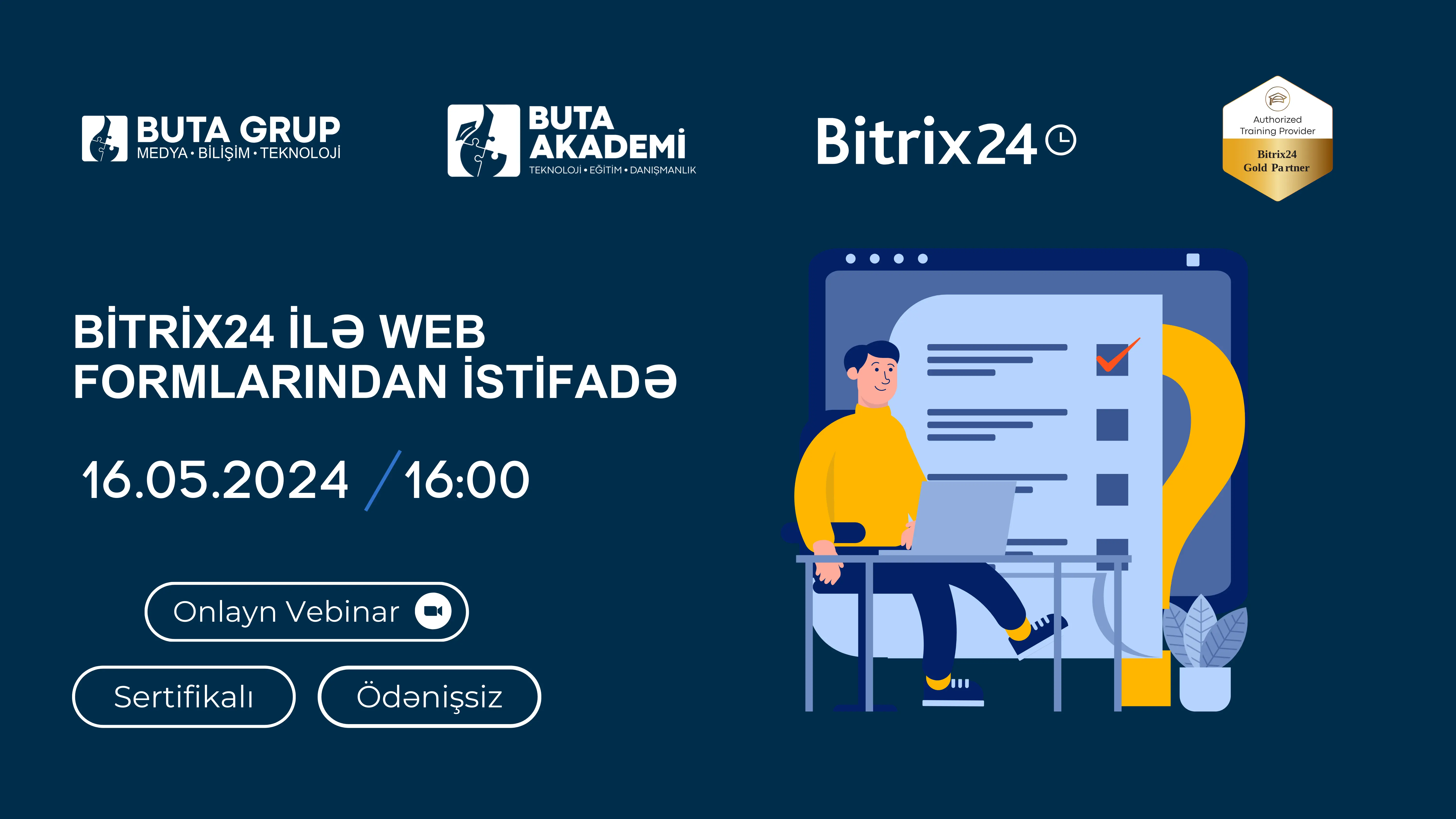 BUTA GRUP
MEDYA • BİLİŞİM • TEKNOLOJİ

BUTA AKADEMİ
TEKNOLOJİ • EĞİTİM • DANIŞMANLIK

Bitrix24

Authorized Training Provider
Bitrix24 Gold Partner

BİTRİX24 İLƏ WEB FORMLARINDAN İSTİFADƏ

16.05.2024 / 16:00

Onlayn Vebinar

Sertifikalı

Ödənişsiz